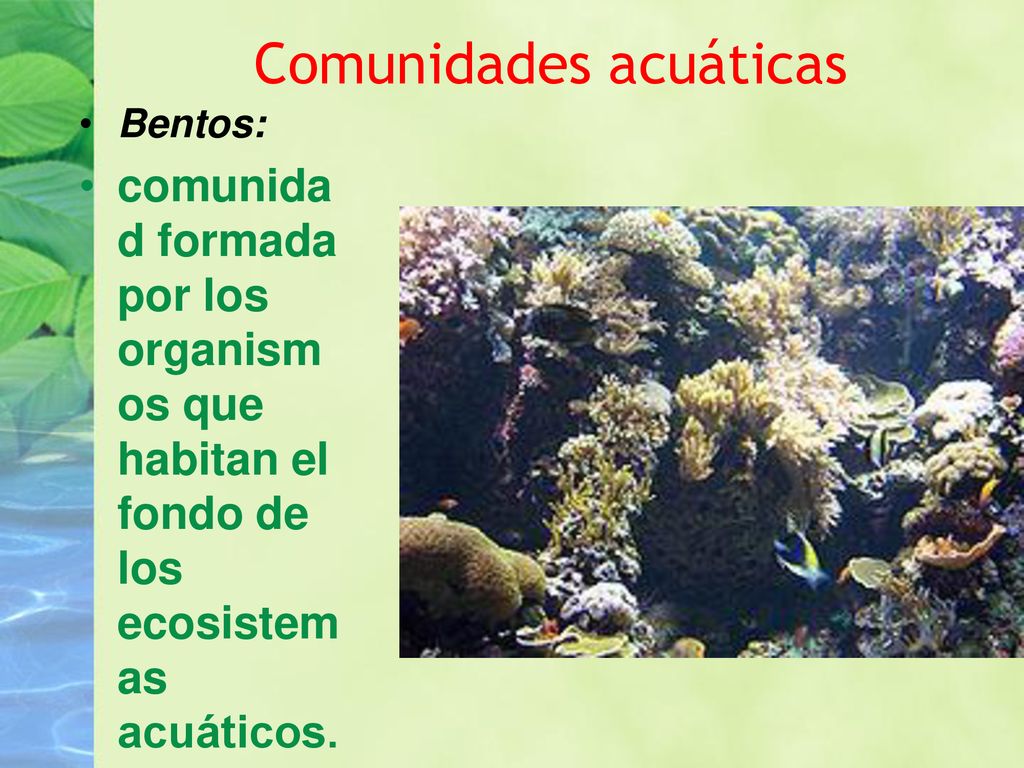 Comunidades acuáticas

• Bentos:

• comunidad formada por los organismos que habitan el fondo de los ecosistemas acuáticos.